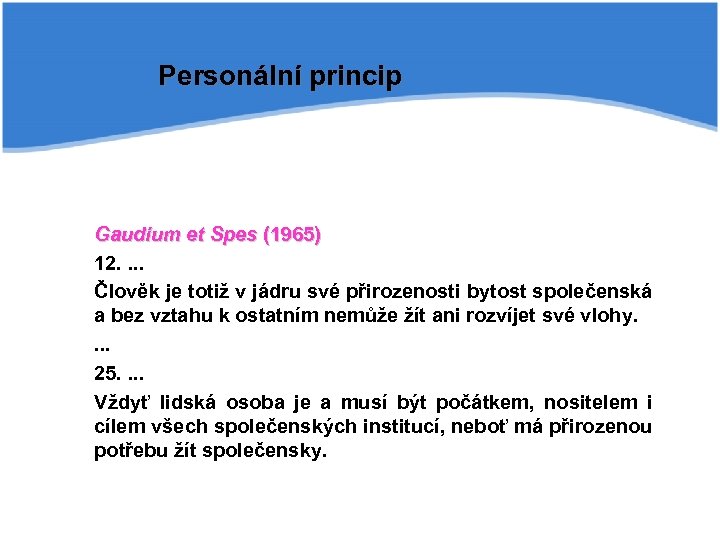 Personální princip

Gaudium et Spes (1965)

12. ...

Člověk je totiž v jádru své přirozenosti bytost společenská a bez vztahu k ostatním nemůže žít ani rozvíjet své vlohy.

...

25. ...

Vždyť lidská osoba je a musí být počátkem, nositelem i cílem všech společenských institucí, neboť má přirozenou potřebu žít společensky.